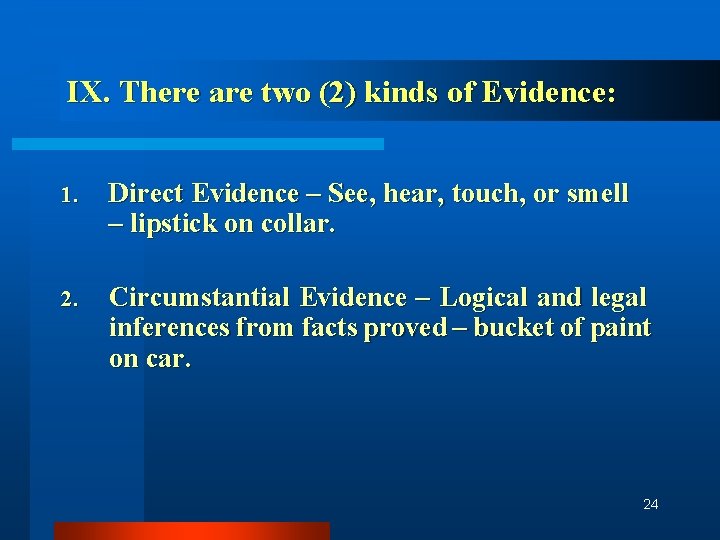 IX. There are two (2) kinds of Evidence:

1. Direct Evidence – See, hear, touch, or smell – lipstick on collar.

2. Circumstantial Evidence – Logical and legal inferences from facts proved – bucket of paint on car.

24